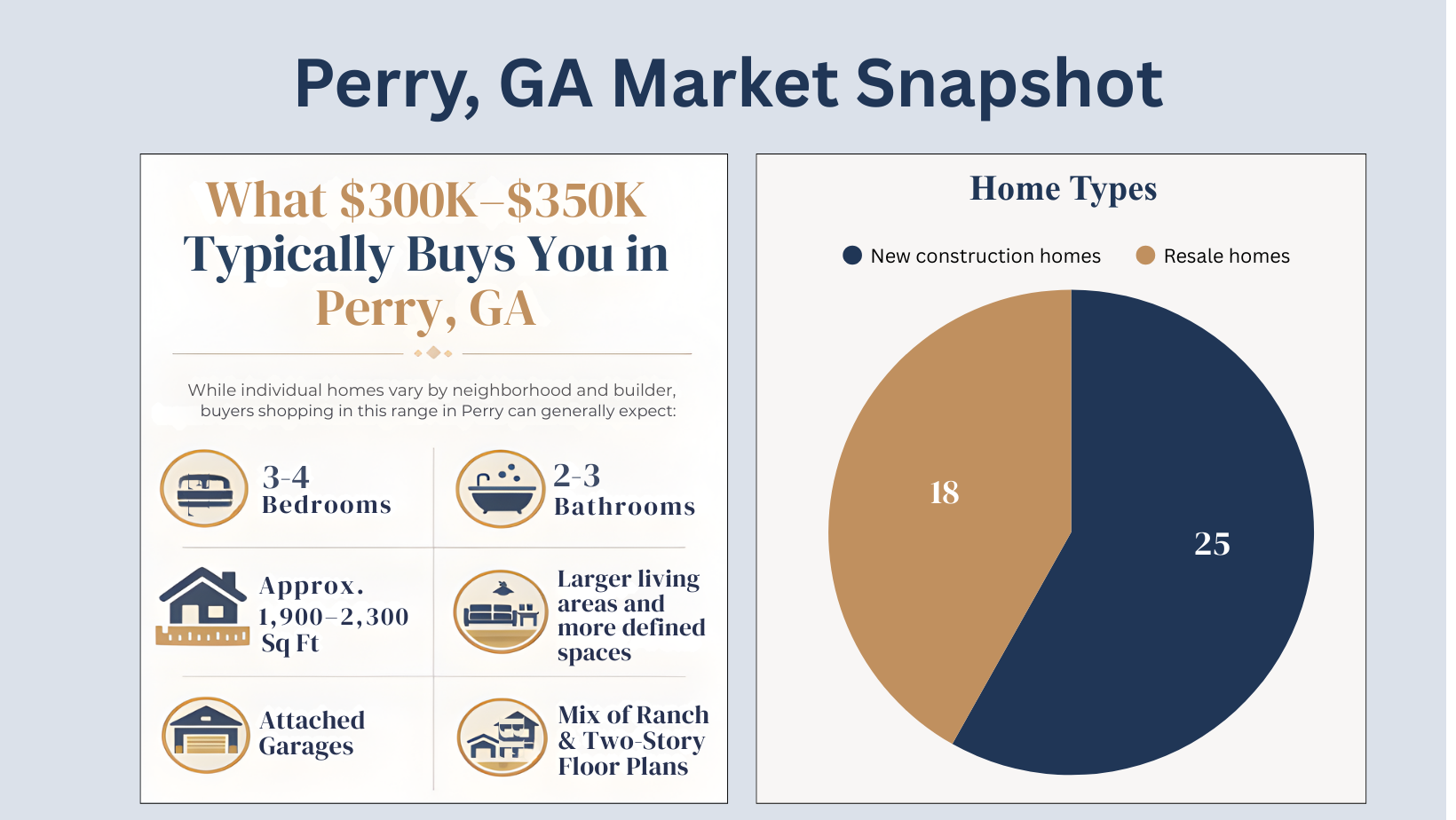 Perry, GA Market Snapshot

What $300K–$350K Typically Buys You in Perry, GA

While individual homes vary by neighborhood and builder, buyers shopping in this range in Perry can generally expect:

3-4 Bedrooms

2-3 Bathrooms

Approx. 1,900–2,300 Sq Ft

Larger living areas and more defined spaces

Attached Garages

Mix of Ranch & Two-Story Floor Plans

Home Types

New construction homes

Resale homes

18

25